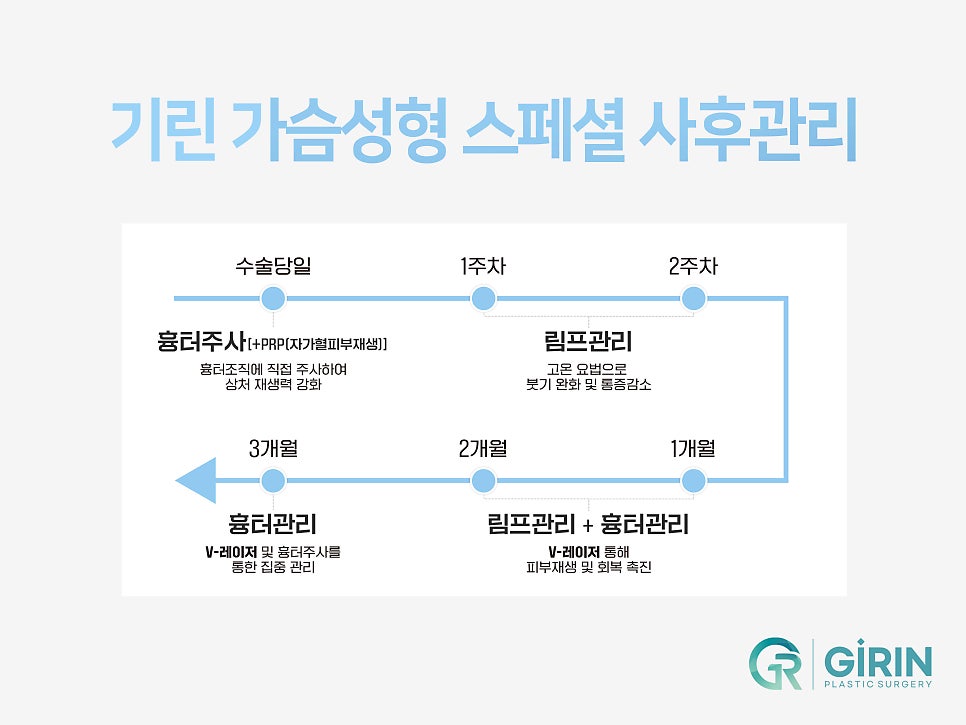 기린 가슴성형 스페셜 사후관리

수술당일

1주차

2주차

흉터주사[+PRP(자가혈피부재생)]

흉터조직에 직접 주사하여
상처 재생력 강화

림프관리

고온 요법으로
붓기 완화 및 통증감소

3개월

2개월

1개월

흉터관리

V-레이저 및 흉터주사를
통한 집중 관리

림프관리 + 흉터관리

V-레이저 통해
피부재생 및 회복 촉진

GR GIRIN PLASTIC SURGERY